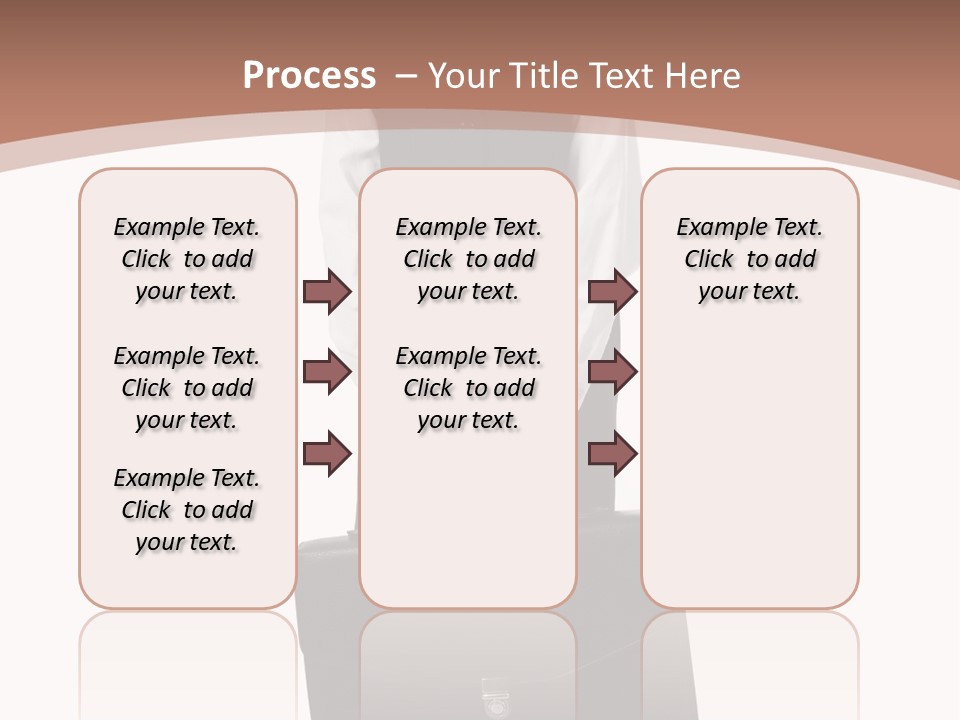 Process – Your Title Text Here

Example Text. Click to add your text.

Example Text. Click to add your text.

Example Text. Click to add your text.

Example Text. Click to add your text.

Example Text. Click to add your text.

Example Text. Click to add your text.